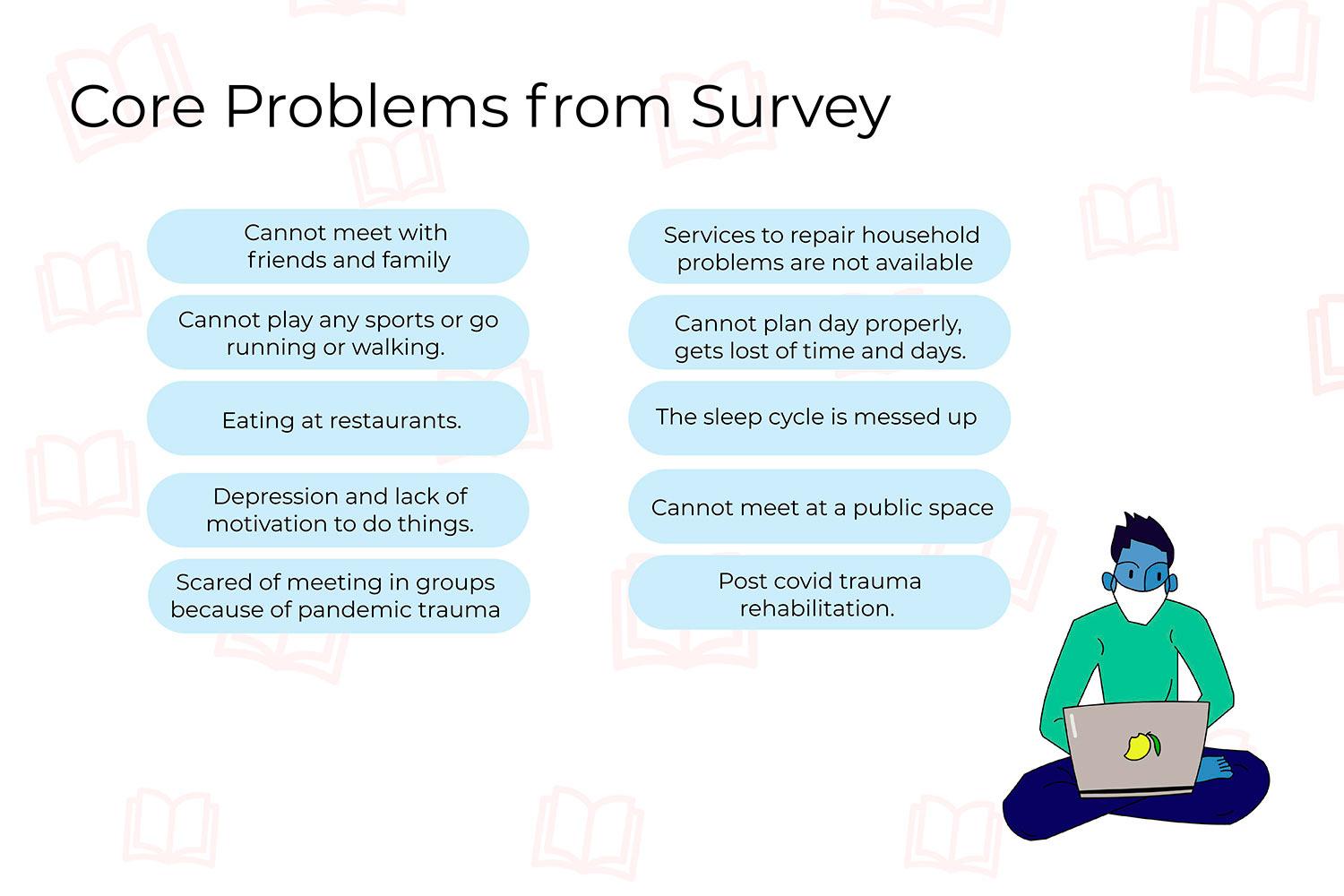 Core Problems from Survey

Cannot meet with friends and family

Cannot play any sports or go running or walking.

Eating at restaurants.

Depression and lack of motivation to do things.

Scared of meeting in groups because of pandemic trauma

Services to repair household problems are not available

Cannot plan day properly, gets lost of time and days.

The sleep cycle is messed up

Cannot meet at a public space

Post covid trauma rehabilitation.